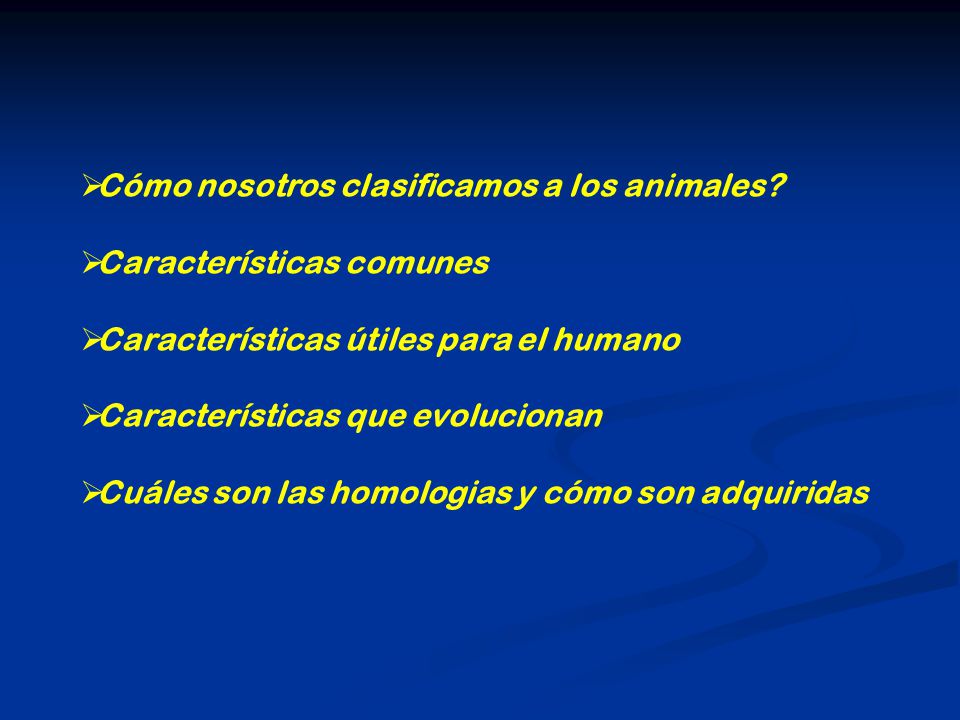 ➢Cómo nosotros clasificamos a los animales?

➢Características comunes

➢Características útiles para el humano

➢Características que evolucionan

➢Cuáles son las homologias y cómo son adquiridas